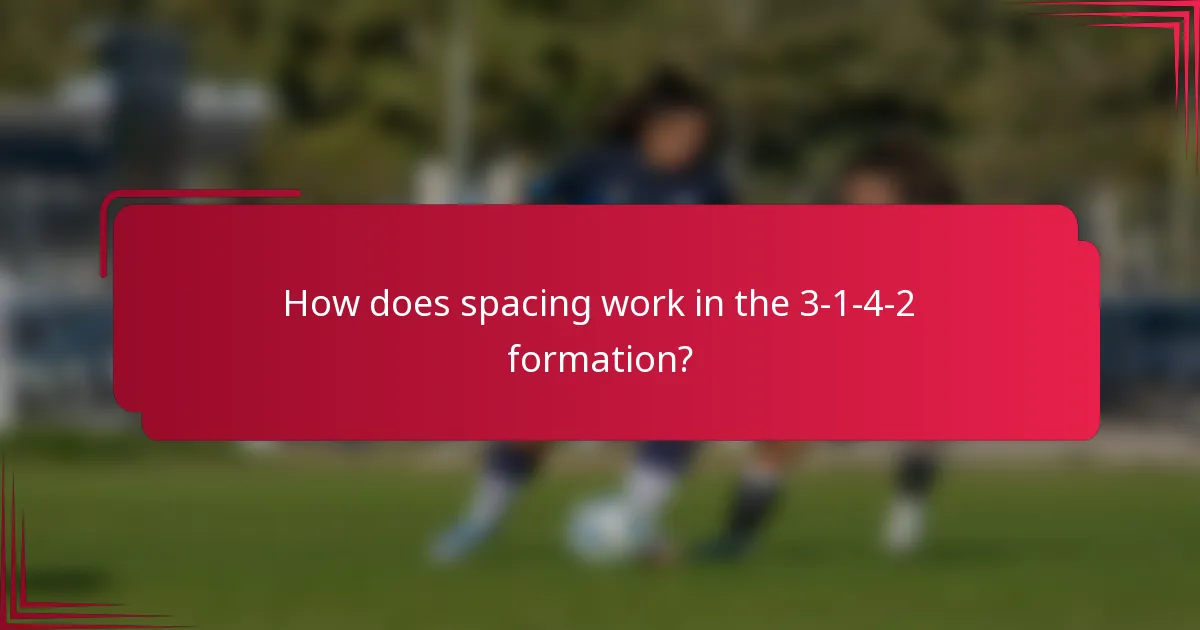 How does spacing work in the 3-1-4-2 formation?